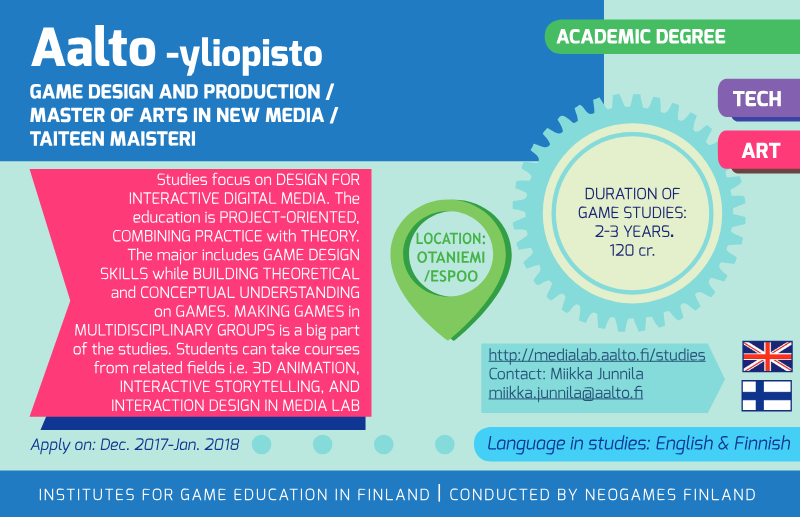 Aalto -yliopisto

GAME DESIGN AND PRODUCTION / MASTER OF ARTS IN NEW MEDIA / TAITEEN MAISTERI

ACADEMIC DEGREE

TECH

ART

Studies focus on DESIGN FOR INTERACTIVE DIGITAL MEDIA. The education is PROJECT-ORIENTED, COMBINING PRACTICE with THEORY. The major includes GAME DESIGN SKILLS while BUILDING THEORETICAL and CONCEPTUAL UNDERSTANDING on GAMES. MAKING GAMES in MULTIDISCIPLINARY GROUPS is a big part of the studies. Students can take courses from related fields i.e. 3D ANIMATION, INTERACTIVE STORYTELLING, AND INTERACTION DESIGN IN MEDIA LAB

LOCATION: OTANIEMI /ESPOO

DURATION OF GAME STUDIES: 2-3 YEARS. 120 cr.

http://medialab.aalto.fi/studies
Contact: Miikka Junnila
miikka.junnila@aalto.fi

Apply on: Dec. 2017-Jan. 2018

Language in studies: English & Finnish

INSTITUTES FOR GAME EDUCATION IN FINLAND | CONDUCTED BY NEOGAMES FINLAND